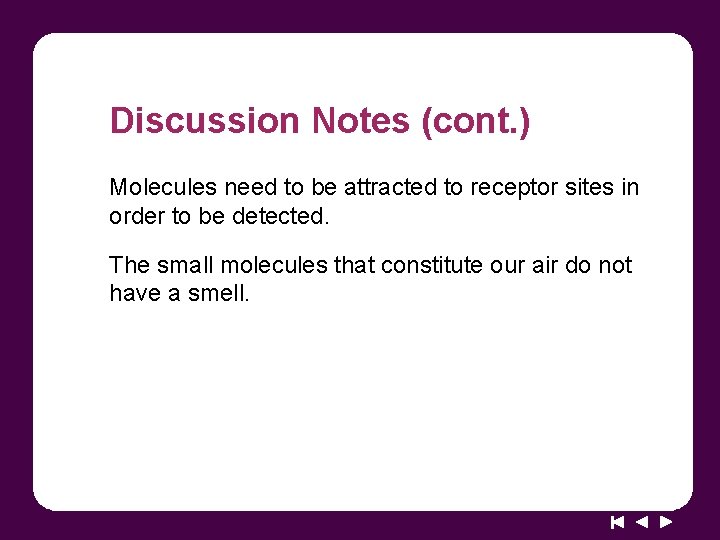 Discussion Notes (cont.)

Molecules need to be attracted to receptor sites in order to be detected.

The small molecules that constitute our air do not have a smell.